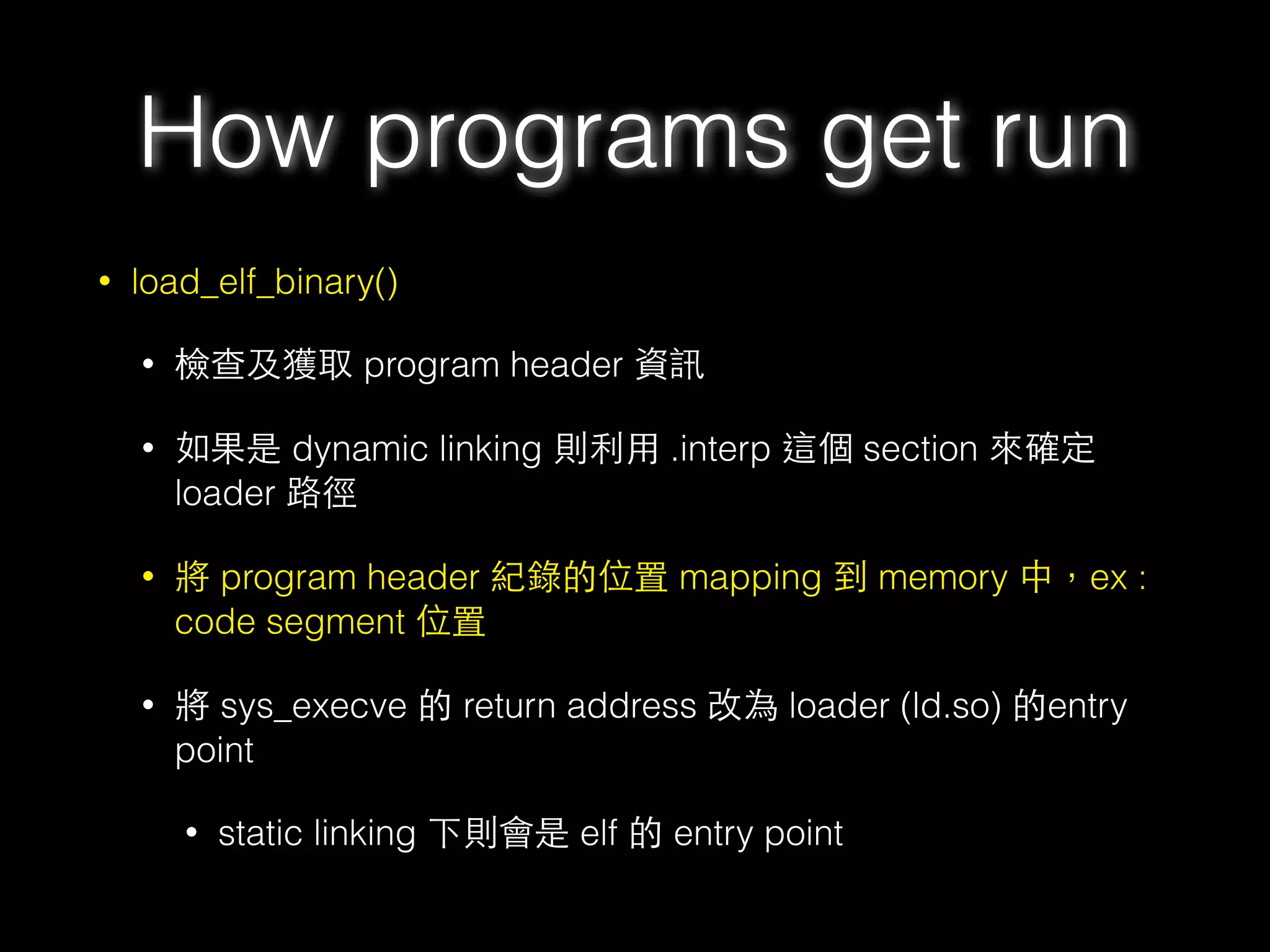 How programs get run

• load_elf_binary()

• 檢查及獲取 program header 資訊

• 如果是 dynamic linking 則利用 .interp 這個 section 來確定 loader 路徑

• 將 program header 紀錄的位置 mapping 到 memory 中，ex : code segment 位置

• 將 sys_execve 的 return address 改為 loader (ld.so) 的entry point

• static linking 下則會是 elf 的 entry point